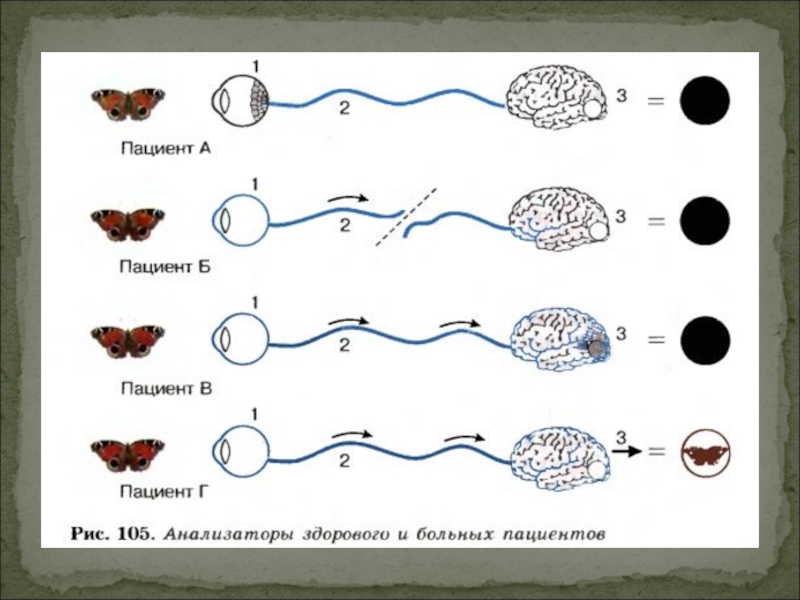 1

2

3 =

Пациент А

1

2

3 =

Пациент Б

1

2

3 =

Пациент В

1

2

3 =

Пациент Г

Рис. 105. Анализаторы здорового и больных пациентов